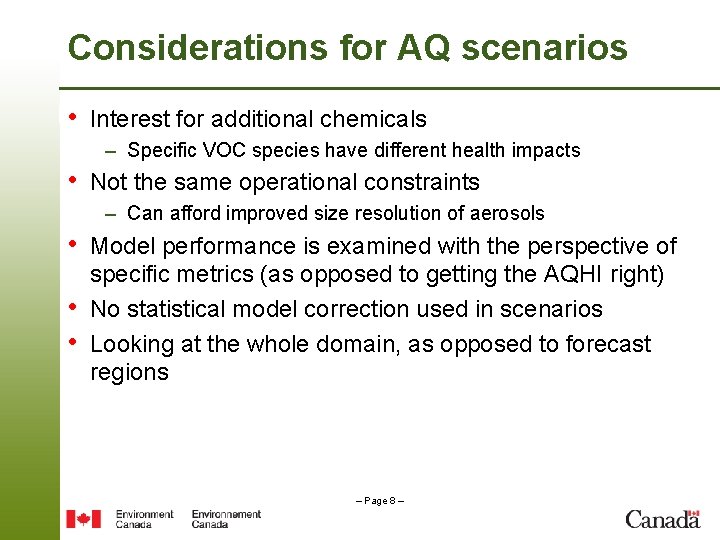 Considerations for AQ scenarios

• Interest for additional chemicals
– Specific VOC species have different health impacts
• Not the same operational constraints
– Can afford improved size resolution of aerosols
• Model performance is examined with the perspective of specific metrics (as opposed to getting the AQHI right)
• No statistical model correction used in scenarios
• Looking at the whole domain, as opposed to forecast regions

– Page 8 –

Environment Canada Environnement Canada

Canada